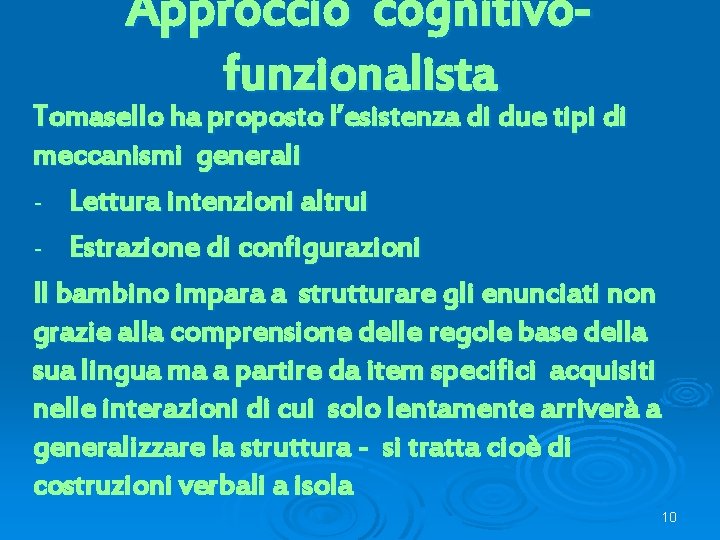 Approccio cognitivo-funzionalista

Tomasello ha proposto l'esistenza di due tipi di meccanismi generali

- Lettura intenzioni altrui
- Estrazione di configurazioni

Il bambino impara a strutturare gli enunciati non grazie alla comprensione delle regole base della sua lingua ma a partire da item specifici acquisiti nelle interazioni di cui solo lentamente arriverà a generalizzare la struttura - si tratta cioè di costruzioni verbali a isola

10